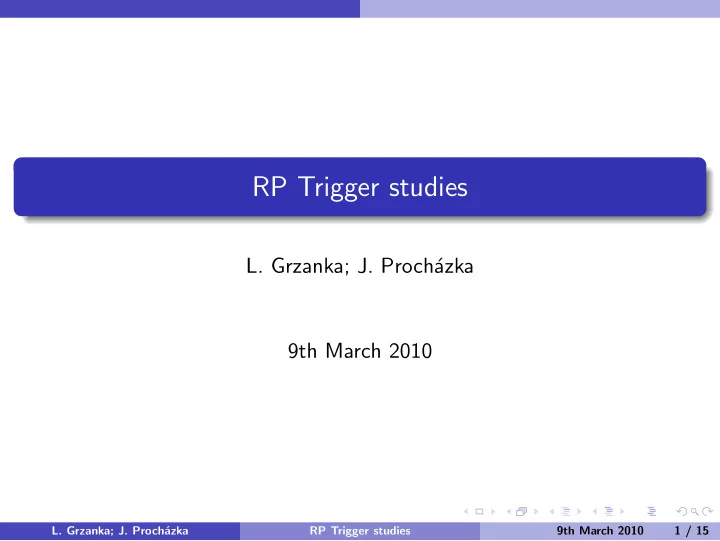 RP Trigger studies

L. Grzanka; J. Procházka

9th March 2010

L. Grzanka; J. Procházka RP Trigger studies 9th March 2010 1 / 15